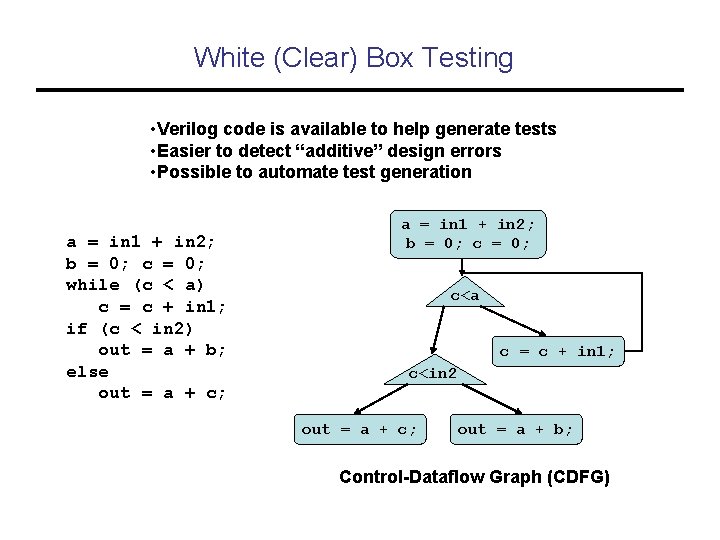 White (Clear) Box Testing

•Verilog code is available to help generate tests
•Easier to detect “additive” design errors
•Possible to automate test generation

a = in1 + in2;
b = 0; c = 0;
while (c < a)
c = c + in1;
if (c < in2)
out = a + b;
else
out = a + c;

a = in1 + in2;
b = 0; c = 0;

c<a

c = c + in1;

c<in2

out = a + c;

out = a + b;

Control-Dataflow Graph (CDFG)